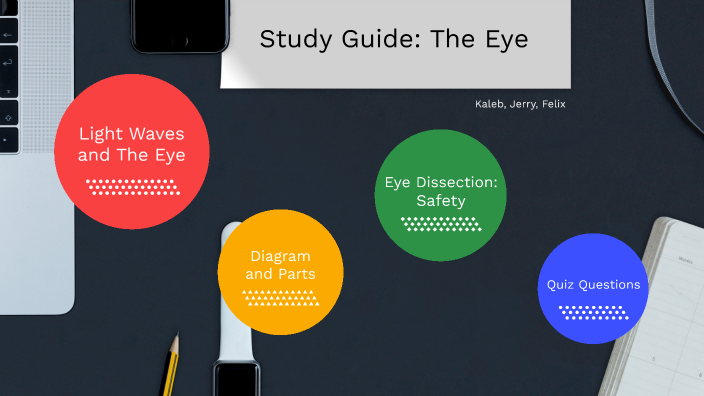 Study Guide: The Eye

Kaleb, Jerry, Felix

Light Waves and The Eye

Eye Dissection: Safety

Diagram and Parts

Quiz Questions